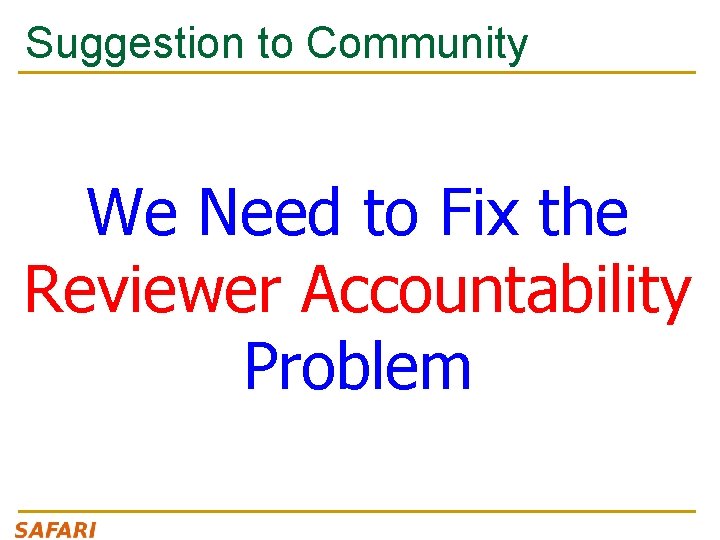 Suggestion to Community

We Need to Fix the Reviewer Accountability Problem

SAFARI